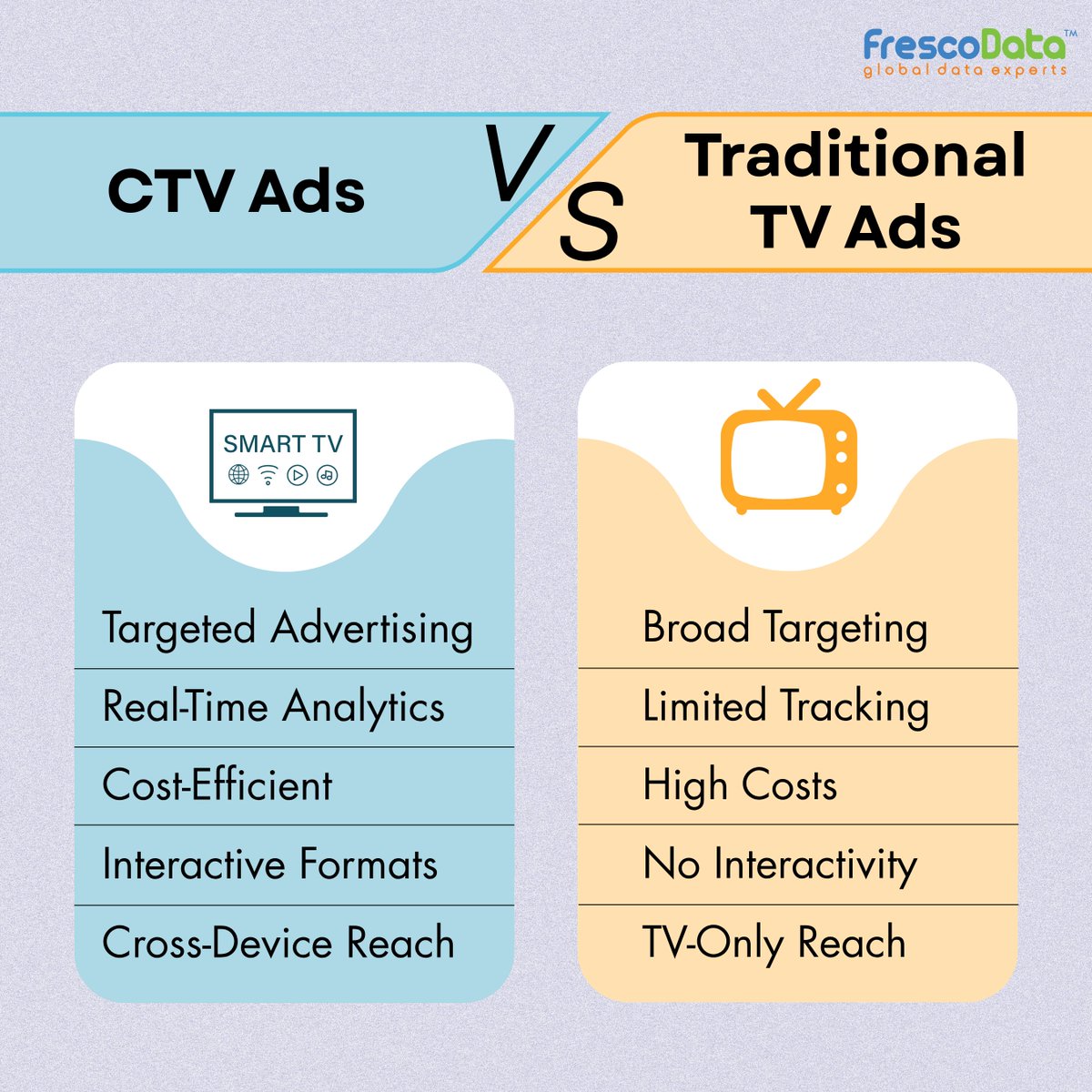 FrescoData™
global data experts

CTV Ads

VS

Traditional TV Ads

SMART TV

Targeted Advertising

Real-Time Analytics

Cost-Efficient

Interactive Formats

Cross-Device Reach

Broad Targeting

Limited Tracking

High Costs

No Interactivity

TV-Only Reach